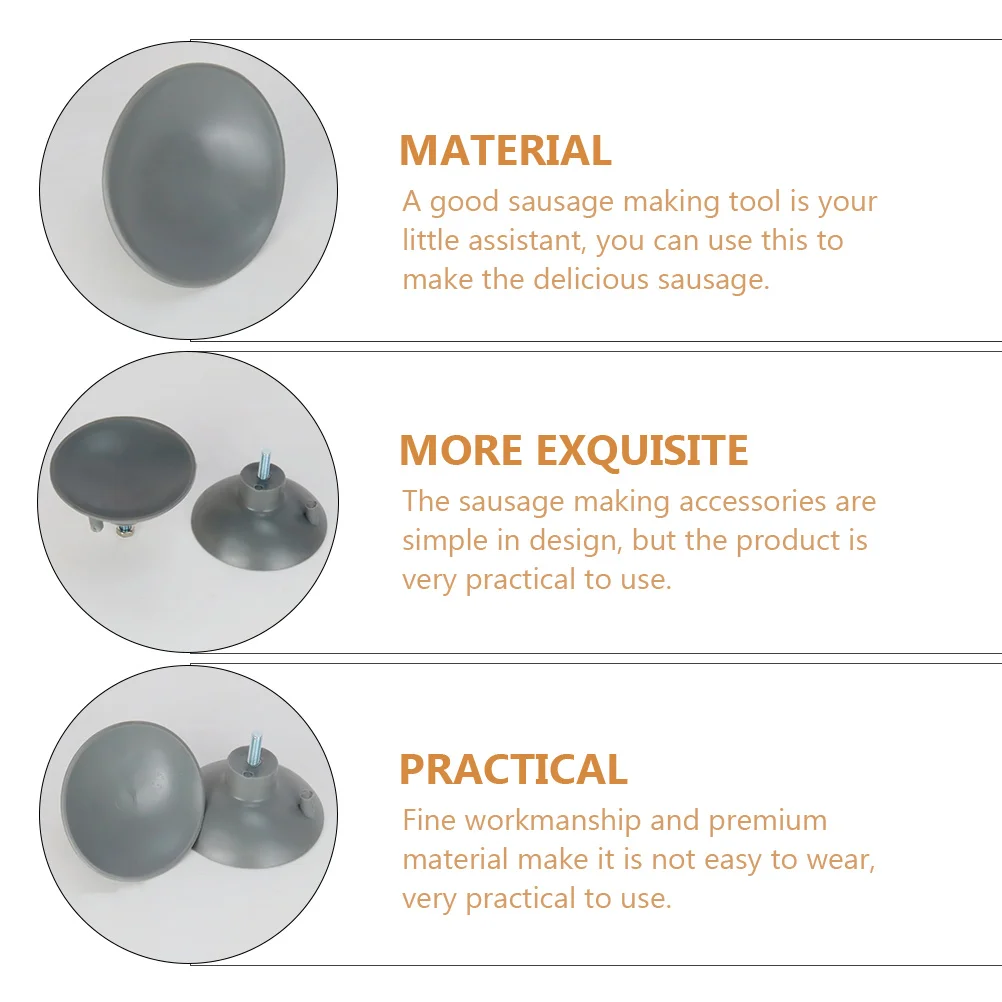 MATERIAL

A good sausage making tool is your little assistant, you can use this to make the delicious sausage.

MORE EXQUISITE

The sausage making accessories are simple in design, but the product is very practical to use.

PRACTICAL

Fine workmanship and premium material make it is not easy to wear, very practical to use.